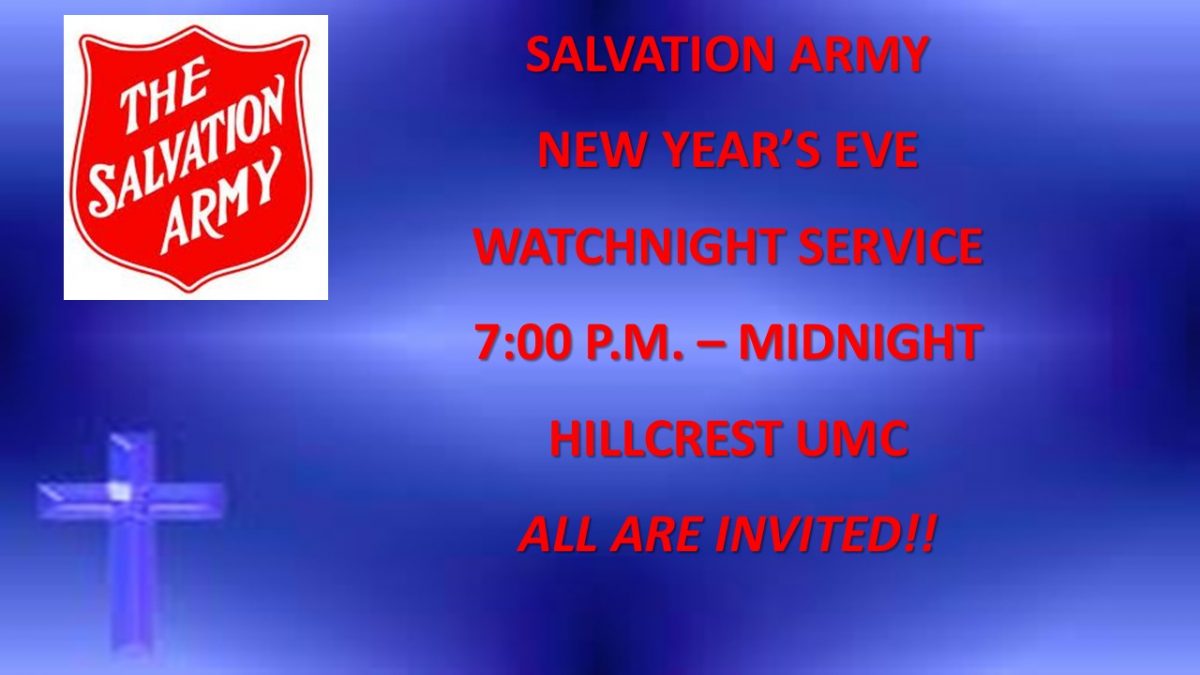 THE SALVATION ARMY

SALVATION ARMY

NEW YEAR'S EVE

WATCHNIGHT SERVICE

7:00 P.M. – MIDNIGHT

HILLCREST UMC

ALL ARE INVITED!!